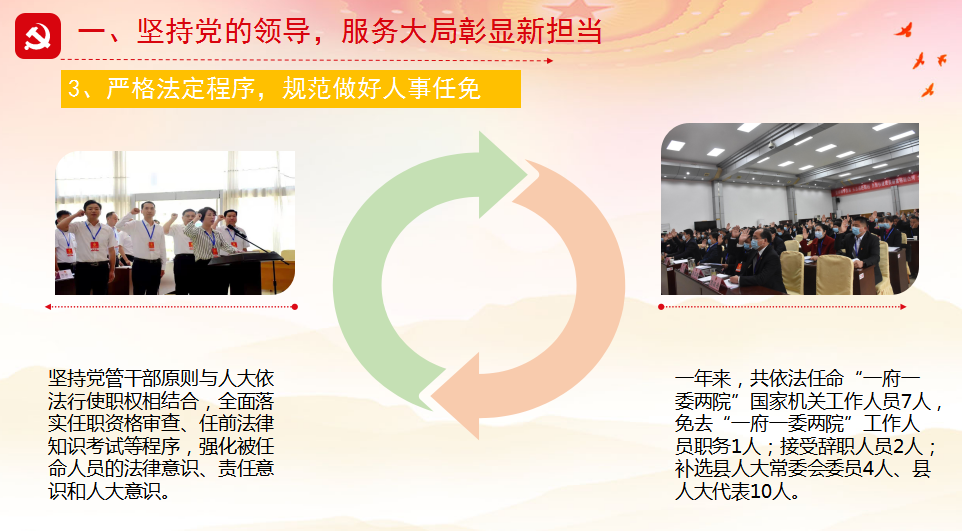 一、坚持党的领导，服务大局彰显新担当

3、严格法定程序，规范做好人事任免

坚持党管干部原则与人大依法行使职权相结合，全面落实任职资格审查、任前法律知识考试等程序，强化被任命人员的法律意识、责任意识和人大意识。

一年来，共依法任命“一府一委两院”国家机关工作人员7人，免去“一府一委两院”工作人员职务1人；接受辞职人员2人；补选县人大常委会委员4人、县人大代表10人。